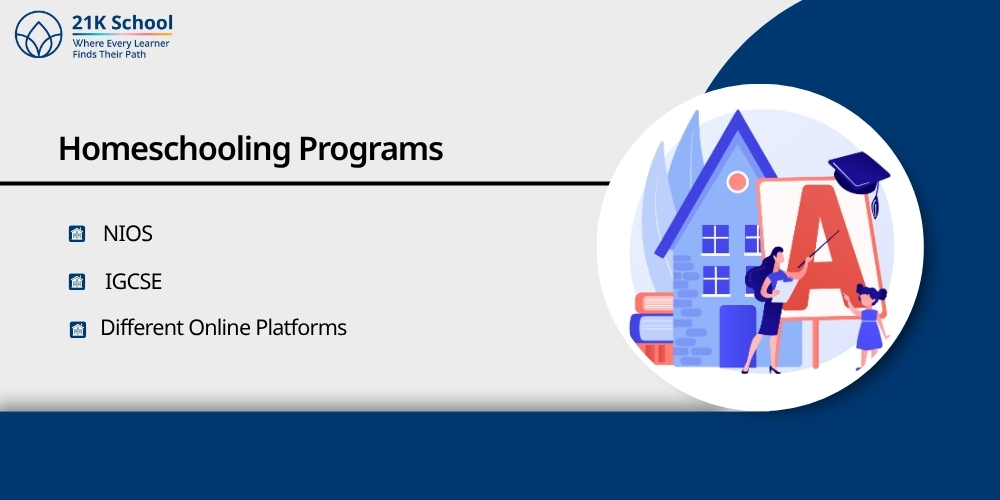 21K School
Where Every Learner Finds Their Path

Homeschooling Programs

NIOS

IGCSE

Different Online Platforms

A